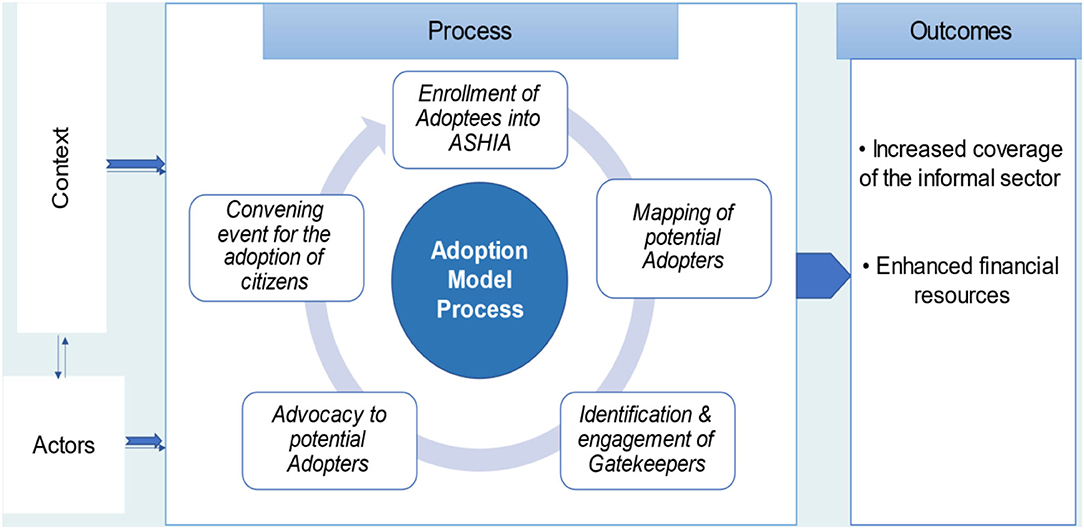 Context

Actors

Process

Enrollment of Adoptees into ASHIA

Mapping of potential Adopters

Identification & engagement of Gatekeepers

Advocacy to potential Adopters

Convening event for the adoption of citizens

Adoption Model Process

Outcomes

• Increased coverage of the informal sector

• Enhanced financial resources